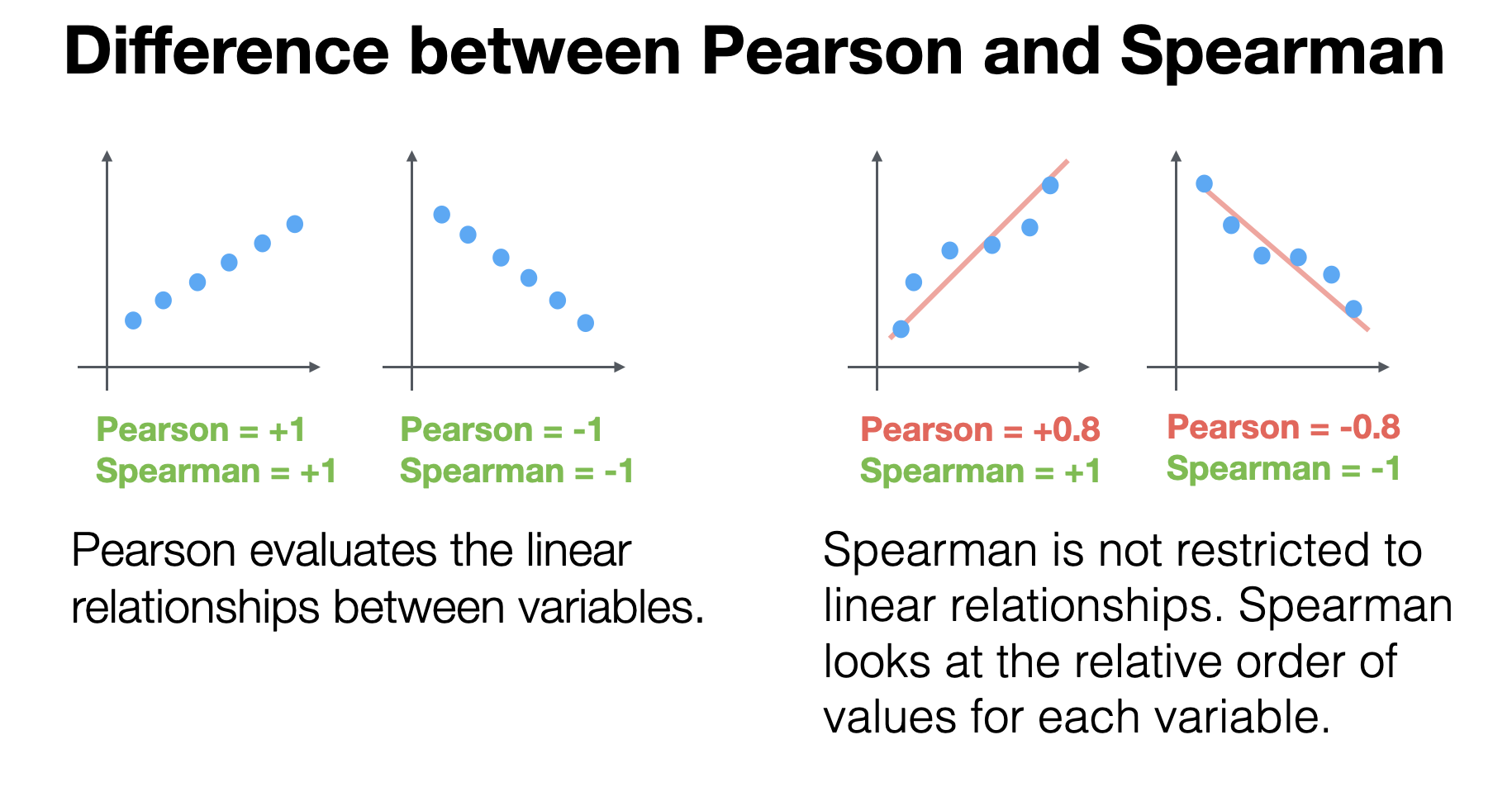 Difference between Pearson and Spearman

Pearson = +1
Spearman = +1

Pearson = -1
Spearman = -1

Pearson = +0.8
Spearman = +1

Pearson = -0.8
Spearman = -1

Pearson evaluates the linear relationships between variables.

Spearman is not restricted to linear relationships. Spearman looks at the relative order of values for each variable.